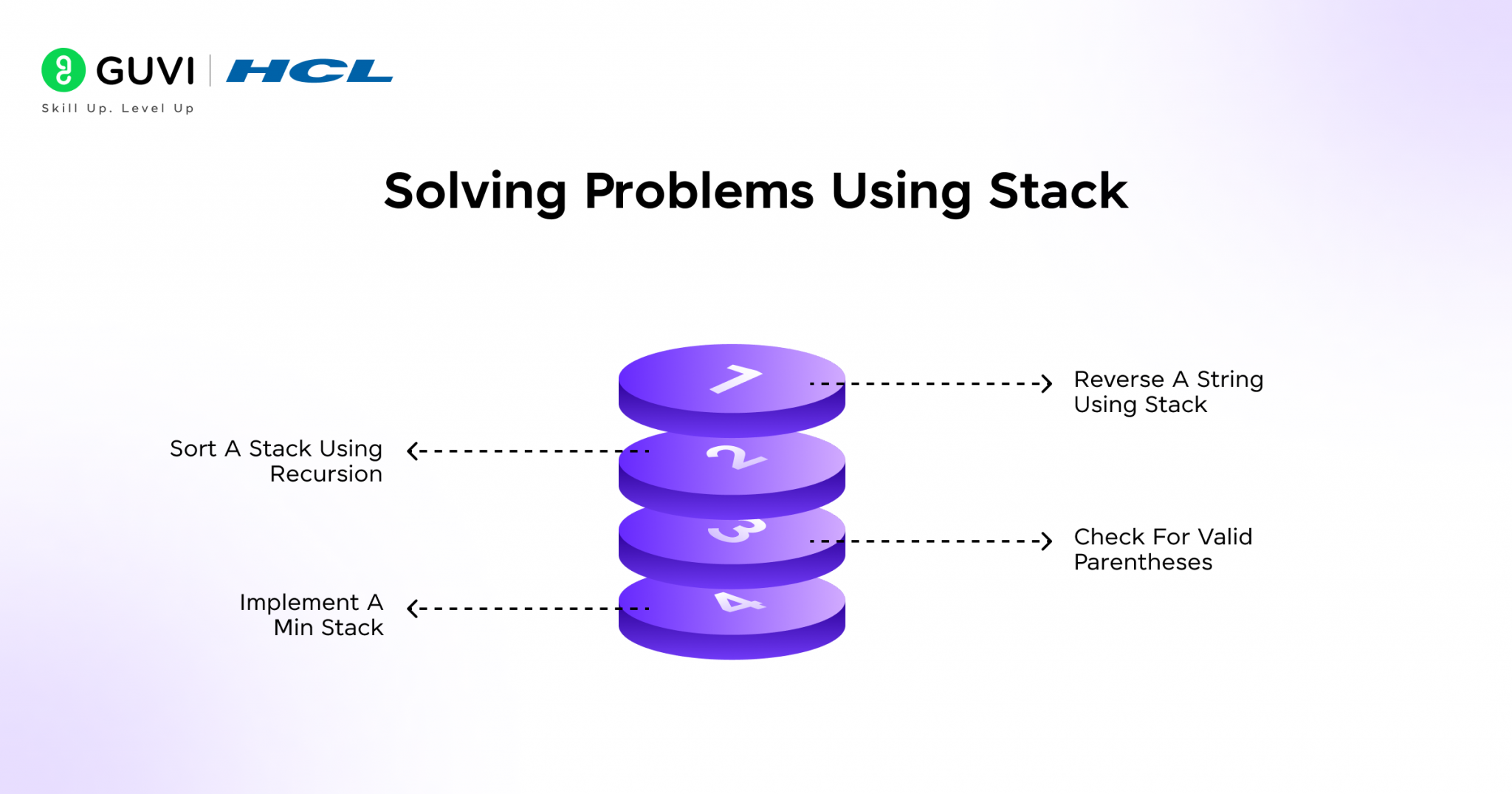 GUVI | HCL
Skill Up. Level Up

Solving Problems Using Stack

1
Reverse A String Using Stack

2
Sort A Stack Using Recursion

3
Check For Valid Parentheses

4
Implement A Min Stack